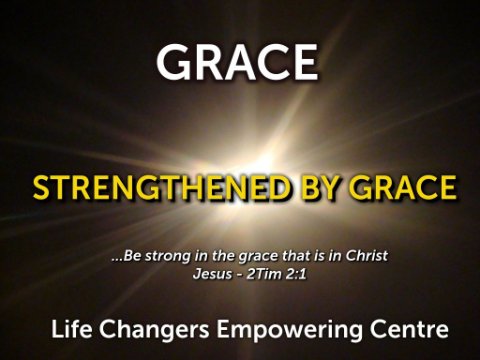 GRACE

STRENGTHENED BY GRACE

...Be strong in the grace that is in Christ Jesus - 2Tim 2:1

Life Changers Empowering Centre